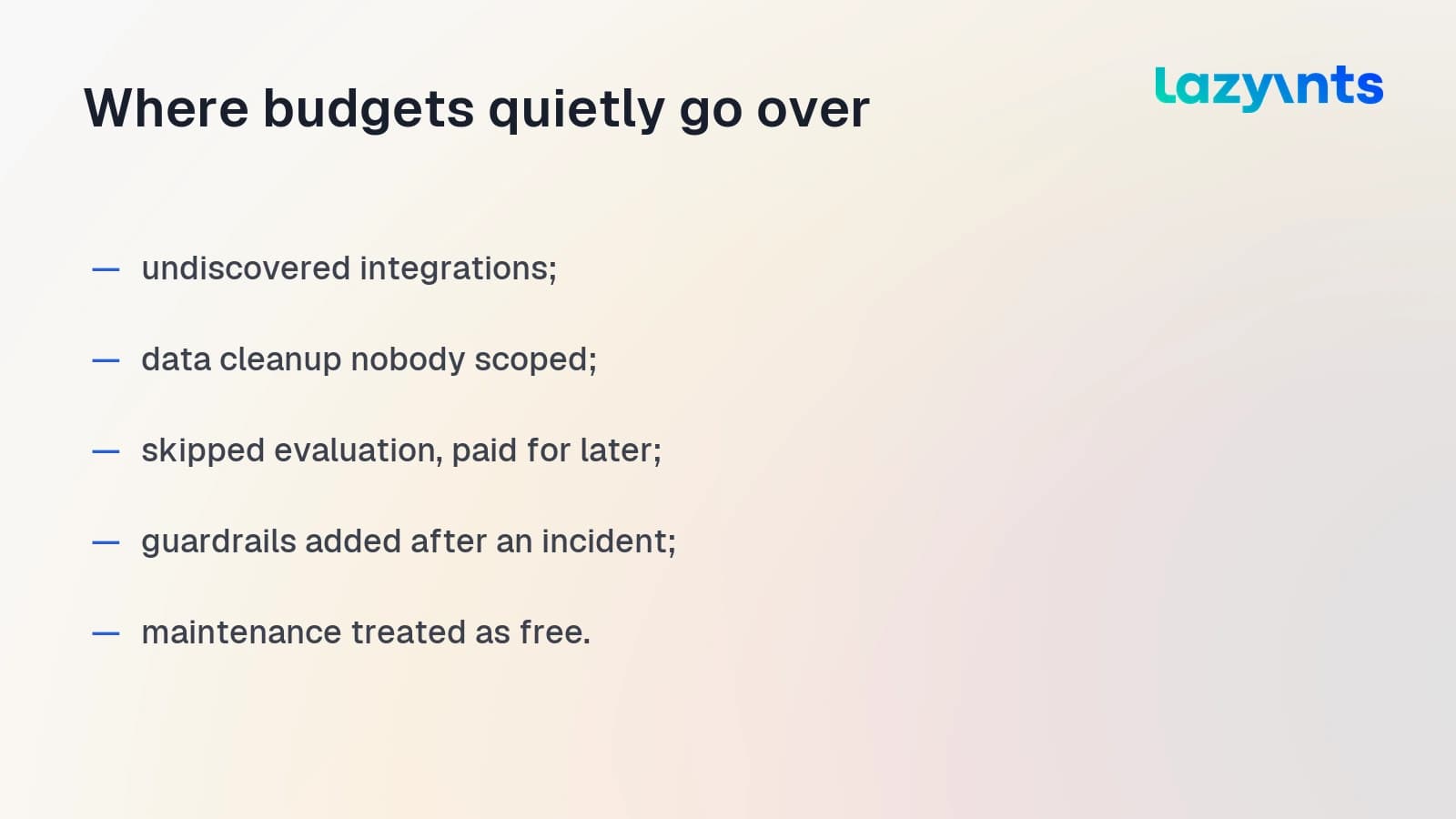 Where budgets quietly go over

lazyants

— undiscovered integrations;

— data cleanup nobody scoped;

— skipped evaluation, paid for later;

— guardrails added after an incident;

— maintenance treated as free.